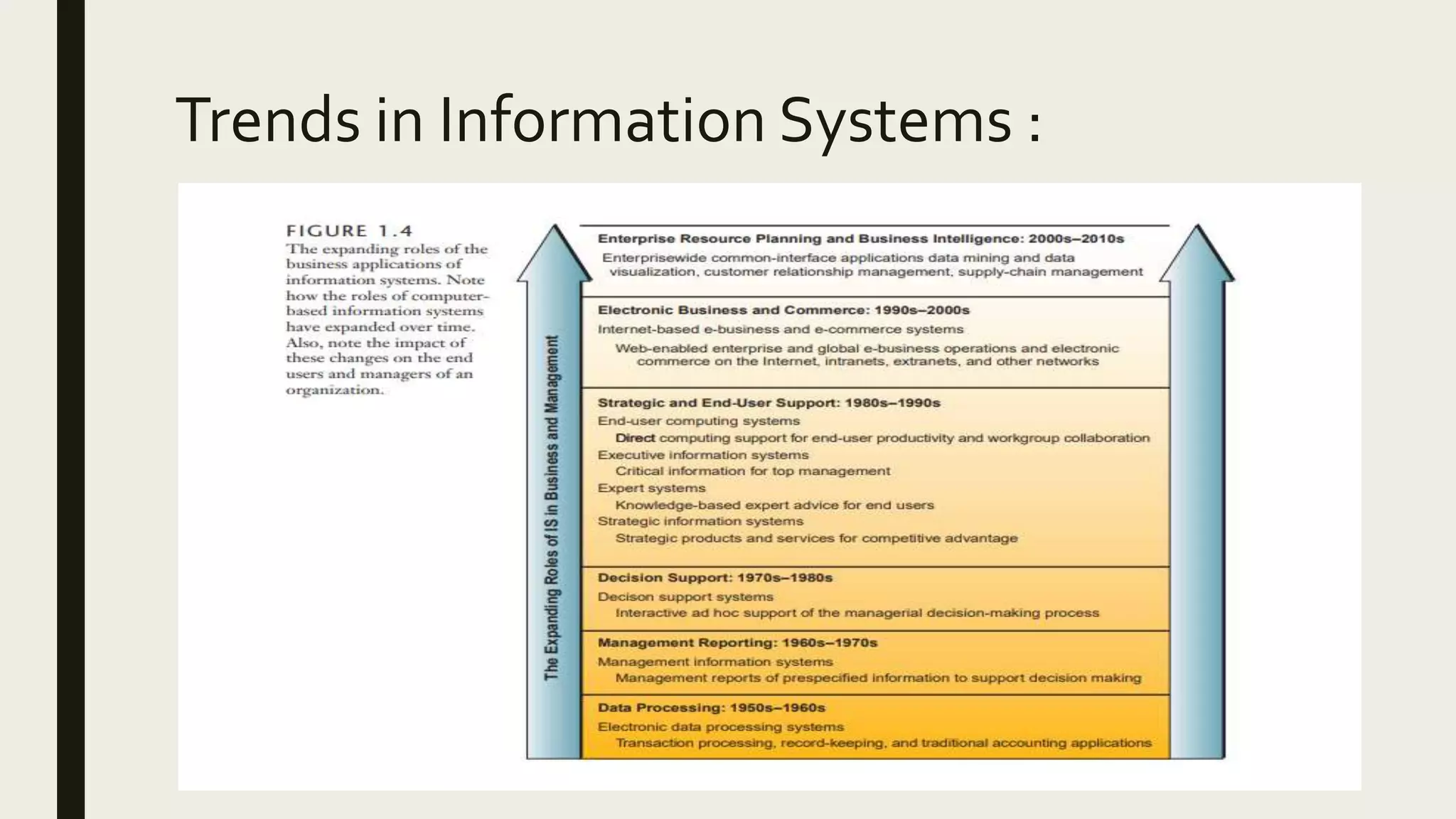 Trends in Information Systems :

FIGURE 1.4
The expanding roles of the business applications of information systems. Note how the roles of computer-based information systems have expanded over time. Also, note the impact of these changes on the end users and managers of an organization.

The Expanding Roles of IS in Business and Management

Enterprise Resource Planning and Business Intelligence: 2000s–2010s
Enterprisewide common-interface applications data mining and data visualization, customer relationship management, supply-chain management

Electronic Business and Commerce: 1990s–2000s
Internet-based e-business and e-commerce systems
Web-enabled enterprise and global e-business operations and electronic commerce on the Internet, intranets, extranets, and other networks

Strategic and End-User Support: 1980s–1990s
End-user computing systems
Direct computing support for end-user productivity and workgroup collaboration
Executive information systems
Critical information for top management
Expert systems
Knowledge-based expert advice for end users
Strategic information systems
Strategic products and services for competitive advantage

Decision Support: 1970s–1980s
Decison support systems
Interactive ad hoc support of the managerial decision-making process

Management Reporting: 1960s–1970s
Management information systems
Management reports of prespecified information to support decision making

Data Processing: 1950s–1960s
Electronic data processing systems
Transaction processing, record-keeping, and traditional accounting applications